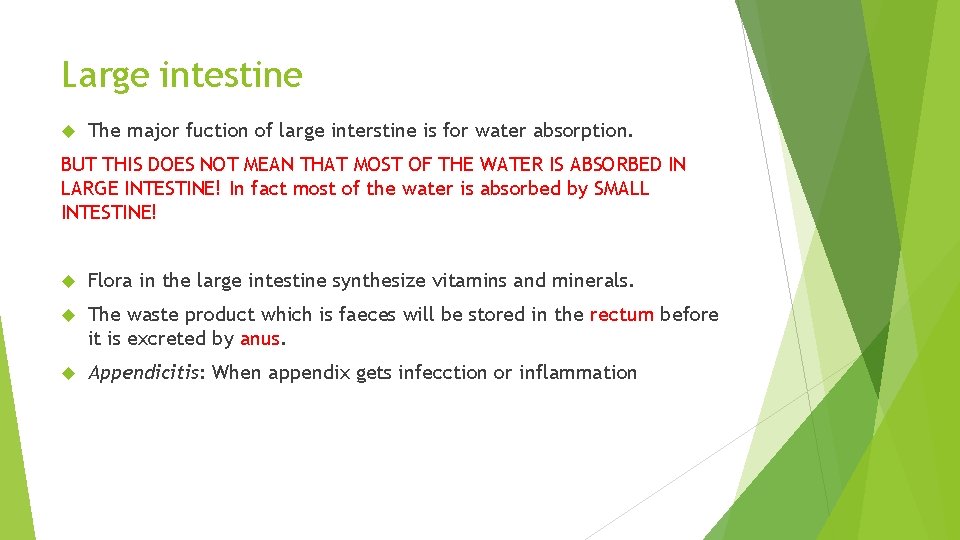 Large intestine

The major fuction of large interstine is for water absorption.

BUT THIS DOES NOT MEAN THAT MOST OF THE WATER IS ABSORBED IN LARGE INTESTINE! In fact most of the water is absorbed by SMALL INTESTINE!

Flora in the large intestine synthesize vitamins and minerals.

The waste product which is faeces will be stored in the rectum before it is excreted by anus.

Appendicitis: When appendix gets infecction or inflammation